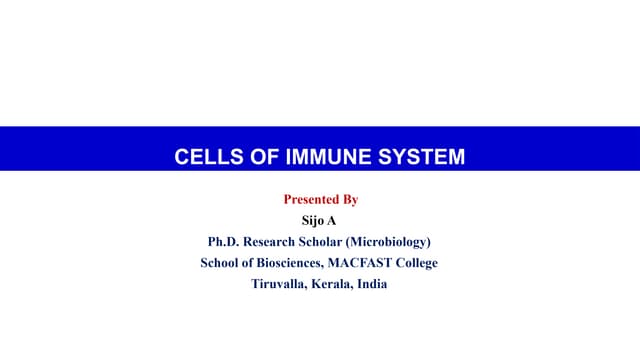 CELLS OF IMMUNE SYSTEM

Presented By
Sijo A
Ph.D. Research Scholar (Microbiology)
School of Biosciences, MACFAST College
Tiruvalla, Kerala, India